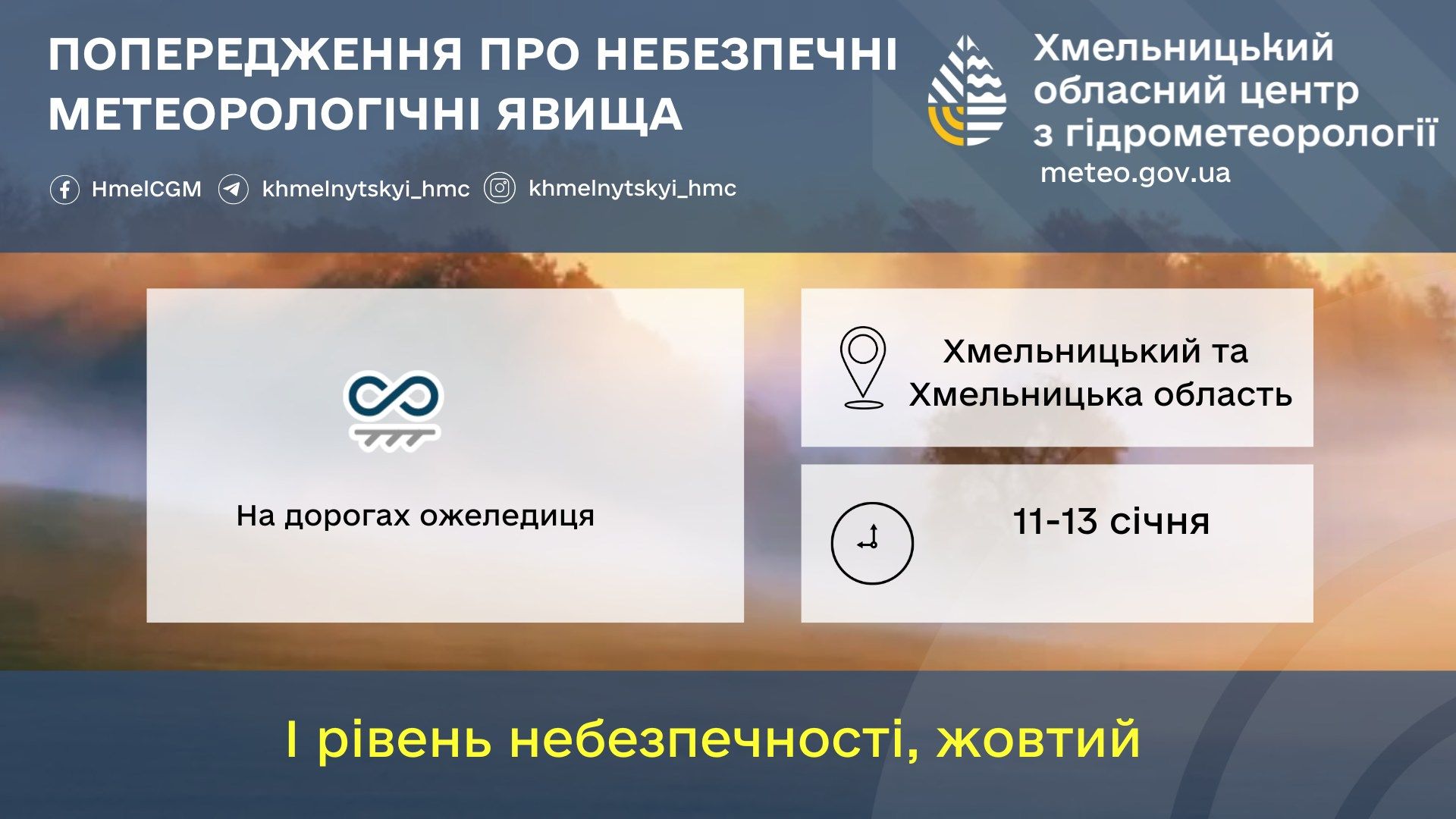 ПОПЕРЕДЖЕННЯ ПРО НЕБЕЗПЕЧНІ МЕТЕОРОЛОГІЧНІ ЯВИЩА

HmelCGM khmelnytskyi_hmc khmelnytskyi_hmc

Хмельницький обласний центр з гідрометеорології
meteo.gov.ua

На дорогах ожеледиця

Хмельницький та Хмельницька область

11-13 січня

І рівень небезпечності, жовтий